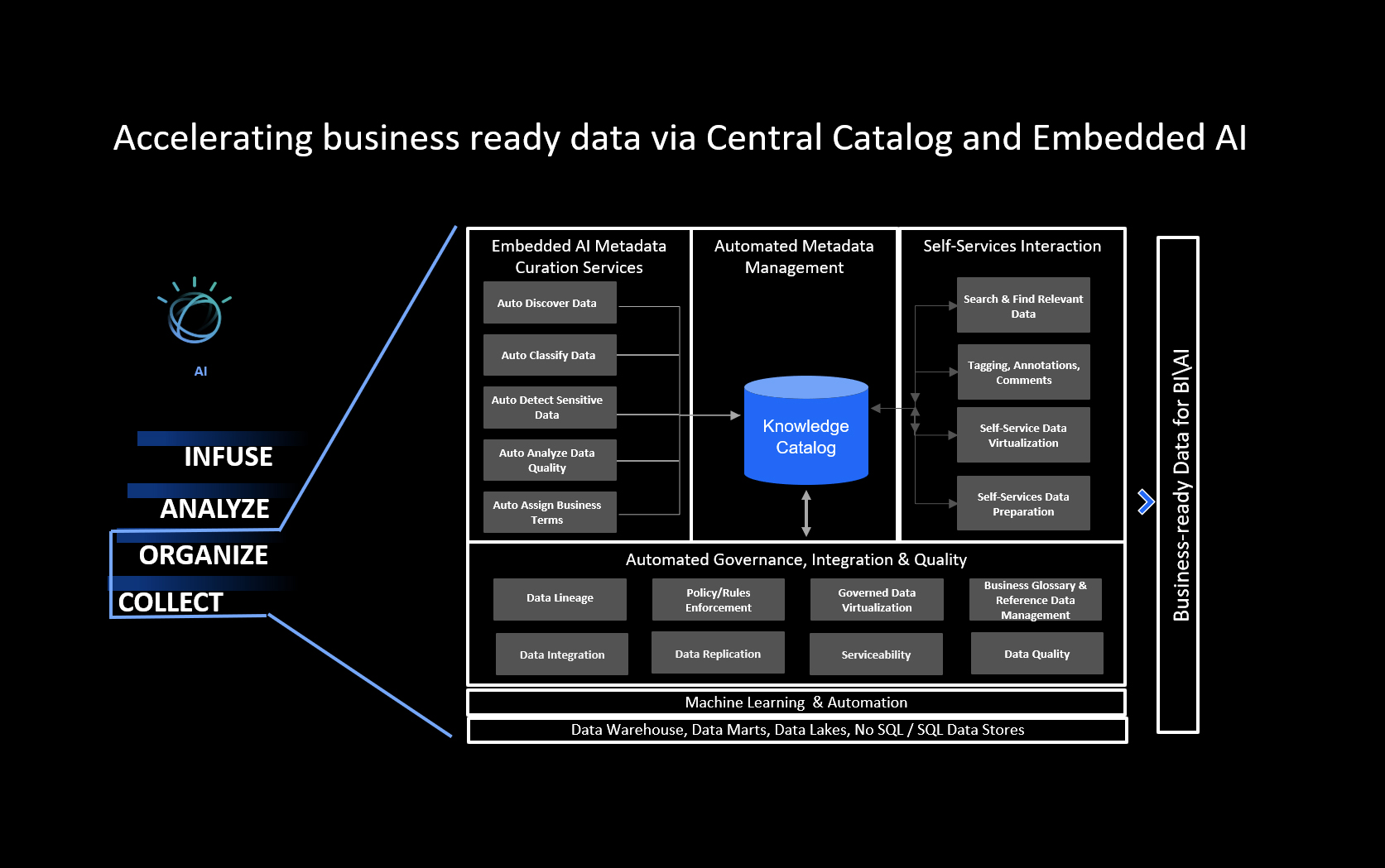 Accelerating business ready data via Central Catalog and Embedded AI

AI

INFUSE

ANALYZE

ORGANIZE

COLLECT

Embedded AI Metadata Curation Services

Auto Discover Data

Auto Classify Data

Auto Detect Sensitive Data

Auto Analyze Data Quality

Auto Assign Business Terms

Automated Metadata Management

Knowledge Catalog

Self-Services Interaction

Search & Find Relevant Data

Tagging, Annotations, Comments

Self-Service Data Virtualization

Self-Services Data Preparation

Automated Governance, Integration & Quality

Data Lineage

Policy/Rules Enforcement

Governed Data Virtualization

Business Glossary & Reference Data Management

Data Integration

Data Replication

Serviceability

Data Quality

Machine Learning & Automation

Data Warehouse, Data Marts, Data Lakes, No SQL / SQL Data Stores

Business-ready Data for BI\AI